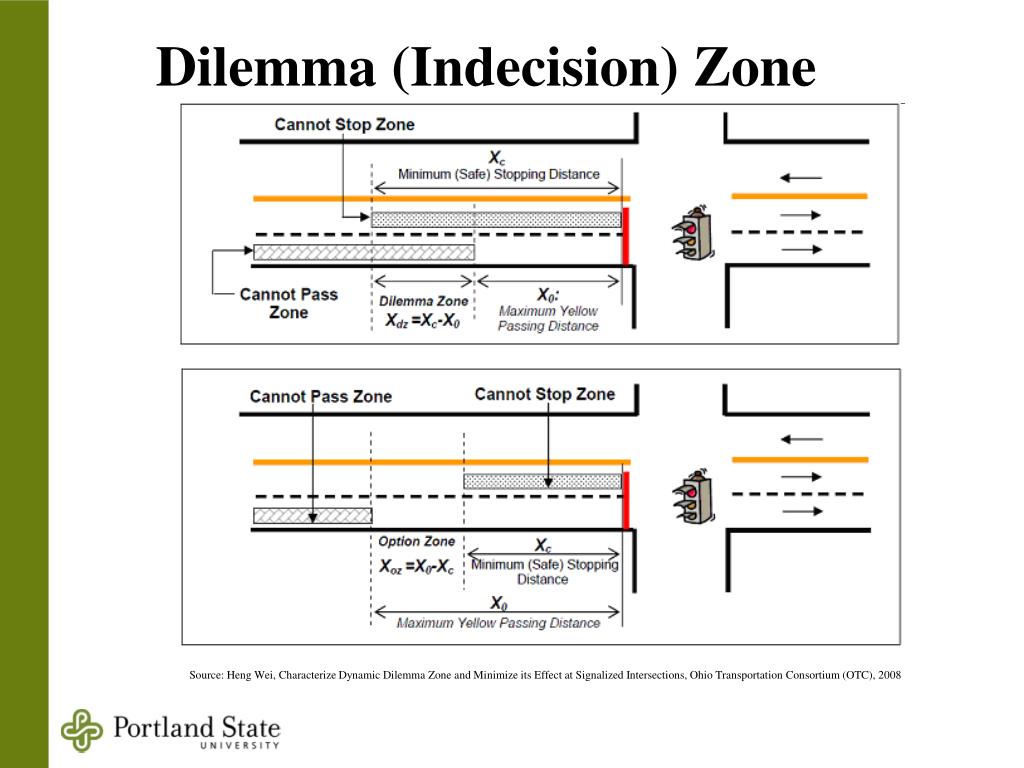 Dilemma (Indecision) Zone

Cannot Stop Zone

$X_c$

Minimum (Safe) Stopping Distance

Cannot Pass Zone

Dilemma Zone

$X_{dz} = X_c - X_0$

$X_0$:

Maximum Yellow Passing Distance

Cannot Pass Zone

Cannot Stop Zone

Option Zone

$X_{oz} = X_0 - X_c$

$X_c$

Minimum (Safe) Stopping Distance

$X_0$

Maximum Yellow Passing Distance

Source: Heng Wei, Characterize Dynamic Dilemma Zone and Minimize its Effect at Signalized Intersections, Ohio Transportation Consortium (OTC), 2008

Portland State UNIVERSITY